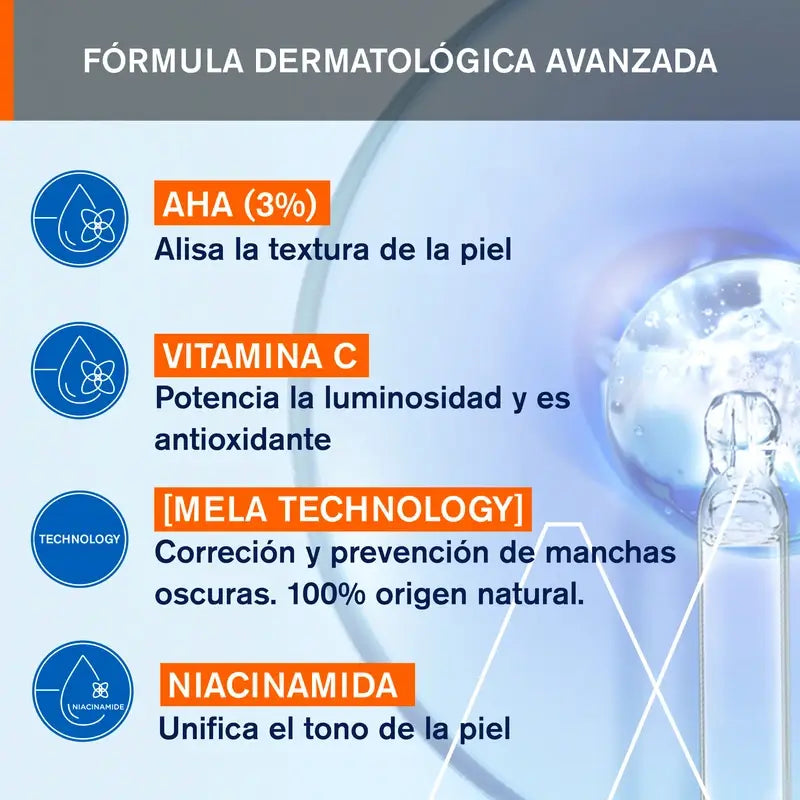 FÓRMULA DERMATOLÓGICA AVANZADA

AHA (3%)
Alisa la textura de la piel

VITAMINA C
Potencia la luminosidad y es antioxidante

TECHNOLOGY
[MELA TECHNOLOGY]
Correción y prevención de manchas oscuras. 100% origen natural.

NIACINAMIDE
NIACINAMIDA
Unifica el tono de la piel